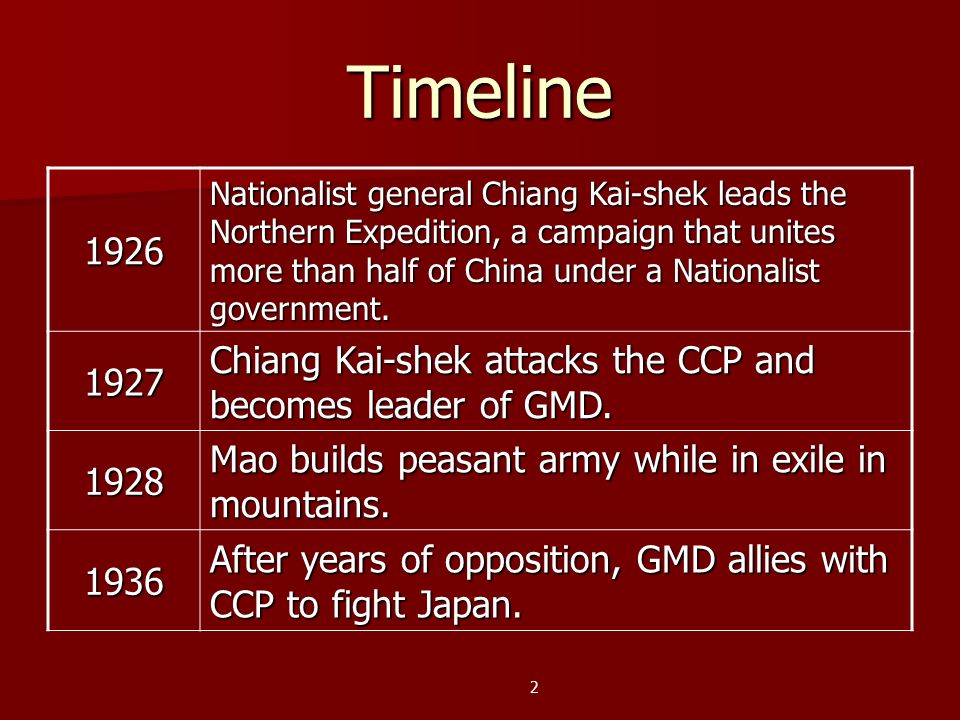 Timeline

| | |
|---|---|
| 1926 | Nationalist general Chiang Kai-shek leads the Northern Expedition, a campaign that unites more than half of China under a Nationalist government. |
| 1927 | Chiang Kai-shek attacks the CCP and becomes leader of GMD. |
| 1928 | Mao builds peasant army while in exile in mountains. |
| 1936 | After years of opposition, GMD allies with CCP to fight Japan. |

2